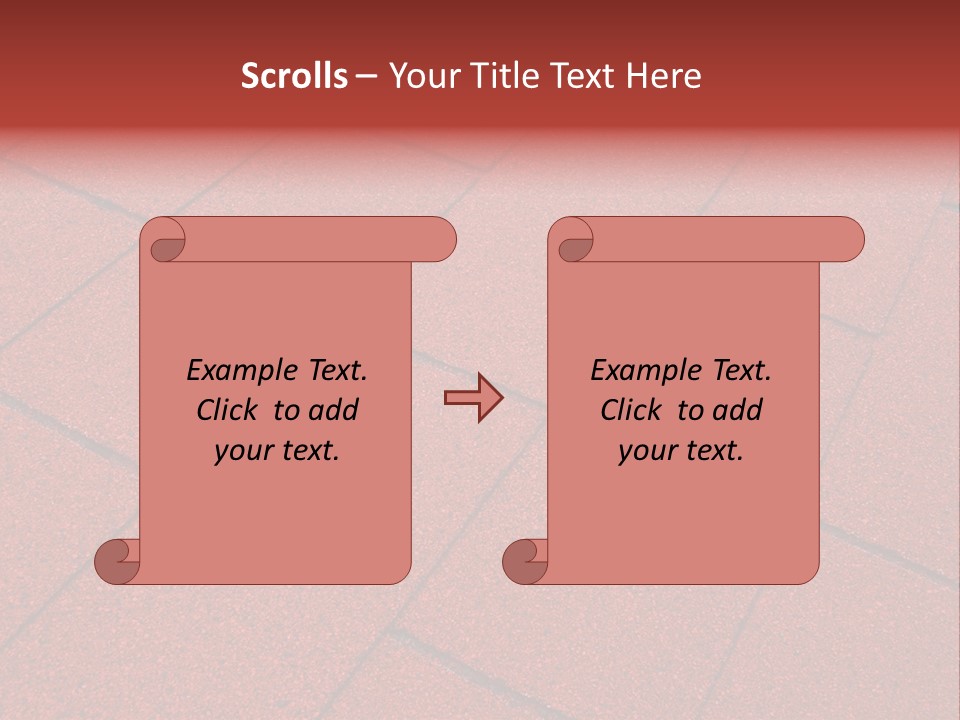 Scrolls – Your Title Text Here

Example Text. Click to add your text.

Example Text. Click to add your text.